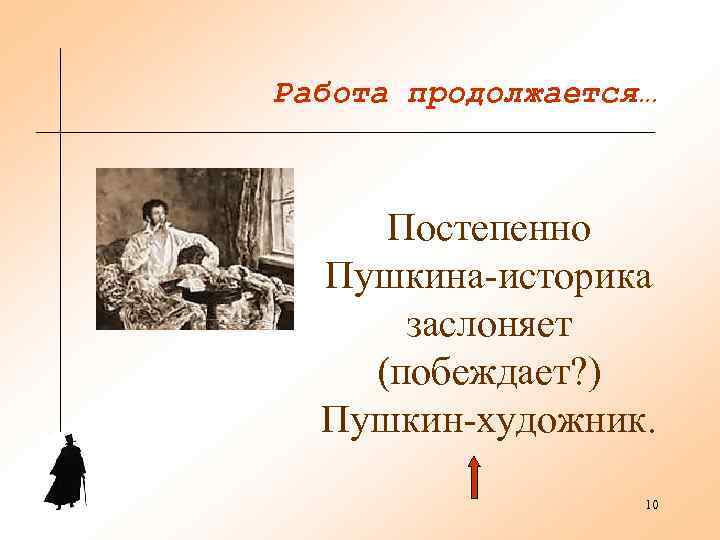 Работа продолжается…

Постепенно Пушкина-историка заслоняет (побеждает?) Пушкин-художник.

10